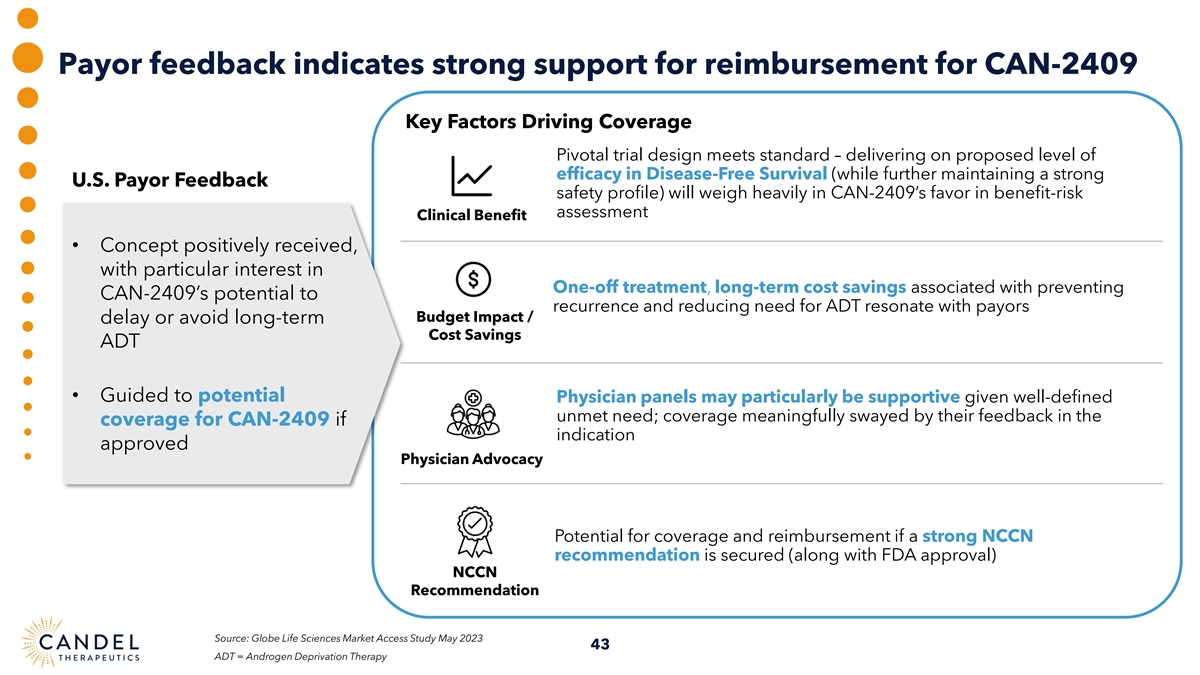 Payor feedback indicates strong support for reimbursement for CAN-2409

U.S. Payor Feedback

• Concept positively received, with particular interest in CAN-2409's potential to delay or avoid long-term ADT

• Guided to potential coverage for CAN-2409 if approved

Key Factors Driving Coverage

Clinical Benefit

Pivotal trial design meets standard – delivering on proposed level of efficacy in Disease-Free Survival (while further maintaining a strong safety profile) will weigh heavily in CAN-2409's favor in benefit-risk assessment

Budget Impact / Cost Savings

One-off treatment, long-term cost savings associated with preventing recurrence and reducing need for ADT resonate with payors

Physician Advocacy

Physician panels may particularly be supportive given well-defined unmet need; coverage meaningfully swayed by their feedback in the indication

NCCN Recommendation

Potential for coverage and reimbursement if a strong NCCN recommendation is secured (along with FDA approval)

CANDEL THERAPEUTICS

Source: Globe Life Sciences Market Access Study May 2023
ADT = Androgen Deprivation Therapy

43